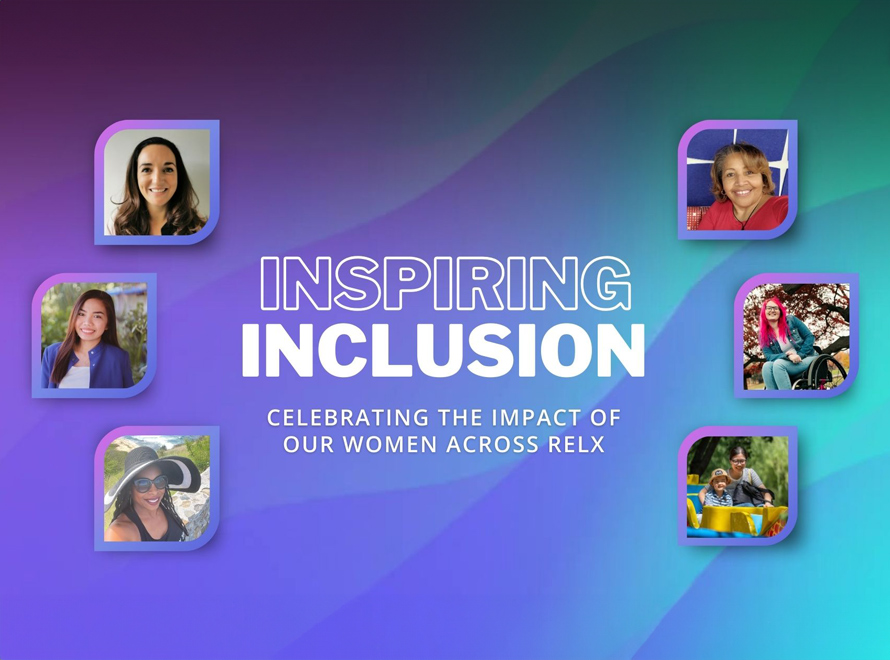 INSPIRING
INCLUSION

CELEBRATING THE IMPACT OF OUR WOMEN ACROSS RELX